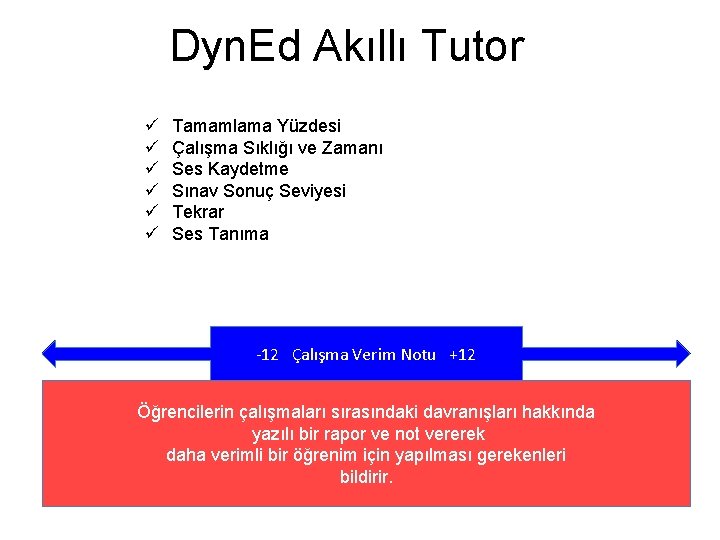 DynEd Akıllı Tutor

✓ Tamamlama Yüzdesi
✓ Çalışma Sıklığı ve Zamanı
✓ Ses Kaydetme
✓ Sınav Sonuç Seviyesi
✓ Tekrar
✓ Ses Tanıma

-12 Çalışma Verim Notu +12

Öğrencilerin çalışmaları sırasındaki davranışları hakkında yazılı bir rapor ve not vererek daha verimli bir öğrenim için yapılması gerekenleri bildirir.